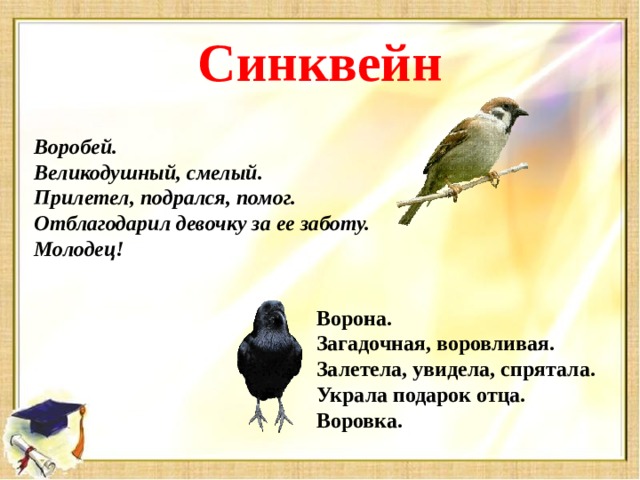 Синквейн

Воробей.
Великодушный, смелый.
Прилетел, подрался, помог.
Отблагодарил девочку за ее заботу.
Молодец!

Ворона.
Загадочная, воровливая.
Залетела, увидела, спрятала.
Украла подарок отца.
Воровка.